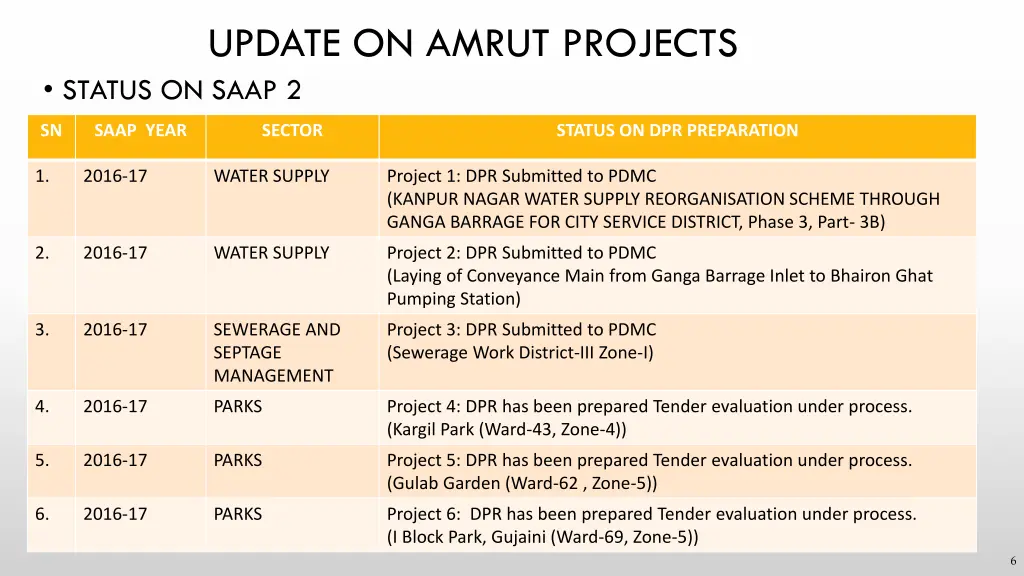 UPDATE ON AMRUT PROJECTS

• STATUS ON SAAP 2

| SN | SAAP YEAR | SECTOR | STATUS ON DPR PREPARATION |
|---|---|---|---|
| 1. | 2016-17 | WATER SUPPLY | Project 1: DPR Submitted to PDMC (KANPUR NAGAR WATER SUPPLY REORGANISATION SCHEME THROUGH GANGA BARRAGE FOR CITY SERVICE DISTRICT, Phase 3, Part- 3B) |
| 2. | 2016-17 | WATER SUPPLY | Project 2: DPR Submitted to PDMC (Laying of Conveyance Main from Ganga Barrage Inlet to Bhairon Ghat Pumping Station) |
| 3. | 2016-17 | SEWERAGE AND SEPTAGE MANAGEMENT | Project 3: DPR Submitted to PDMC (Sewerage Work District-III Zone-I) |
| 4. | 2016-17 | PARKS | Project 4: DPR has been prepared Tender evaluation under process. (Kargil Park (Ward-43, Zone-4)) |
| 5. | 2016-17 | PARKS | Project 5: DPR has been prepared Tender evaluation under process. (Gulab Garden (Ward-62 , Zone-5)) |
| 6. | 2016-17 | PARKS | Project 6: DPR has been prepared Tender evaluation under process. (I Block Park, Gujaini (Ward-69, Zone-5)) |

6